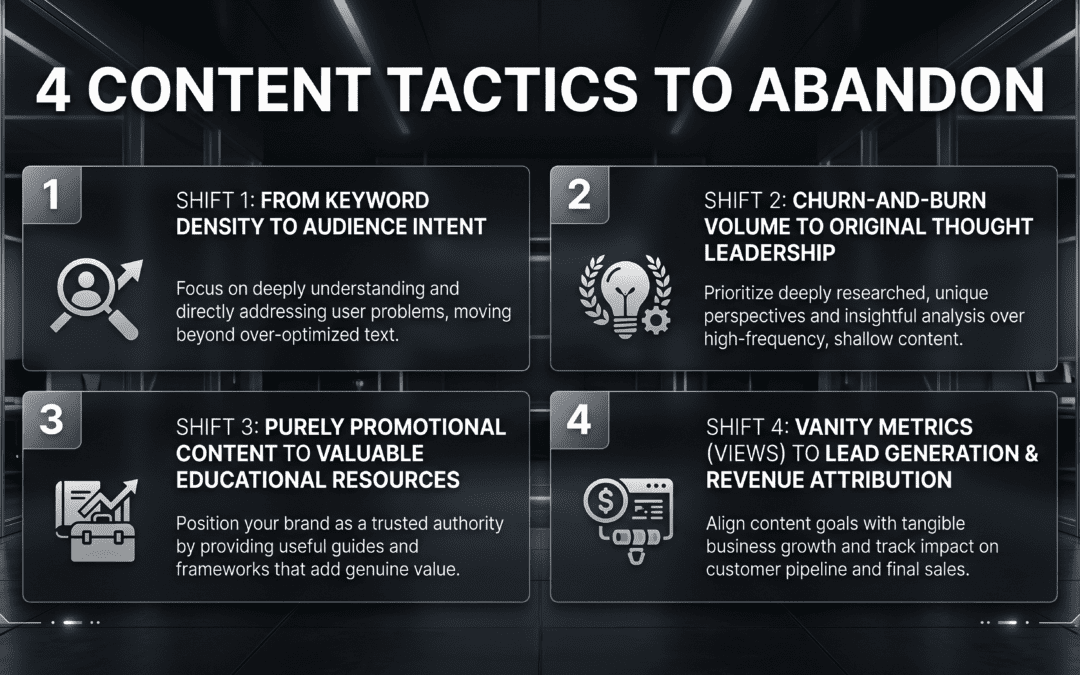 4 CONTENT TACTICS TO ABANDON

1

SHIFT 1: FROM KEYWORD DENSITY TO AUDIENCE INTENT

Focus on deeply understanding and directly addressing user problems, moving beyond over-optimized text.

2

SHIFT 2: CHURN-AND-BURN VOLUME TO ORIGINAL THOUGHT LEADERSHIP

Prioritize deeply researched, unique perspectives and insightful analysis over high-frequency, shallow content.

3

SHIFT 3: PURELY PROMOTIONAL CONTENT TO VALUABLE EDUCATIONAL RESOURCES

Position your brand as a trusted authority by providing useful guides and frameworks that add genuine value.

4

SHIFT 4: VANITY METRICS (VIEWS) TO LEAD GENERATION & REVENUE ATTRIBUTION

Align content goals with tangible business growth and track impact on customer pipeline and final sales.